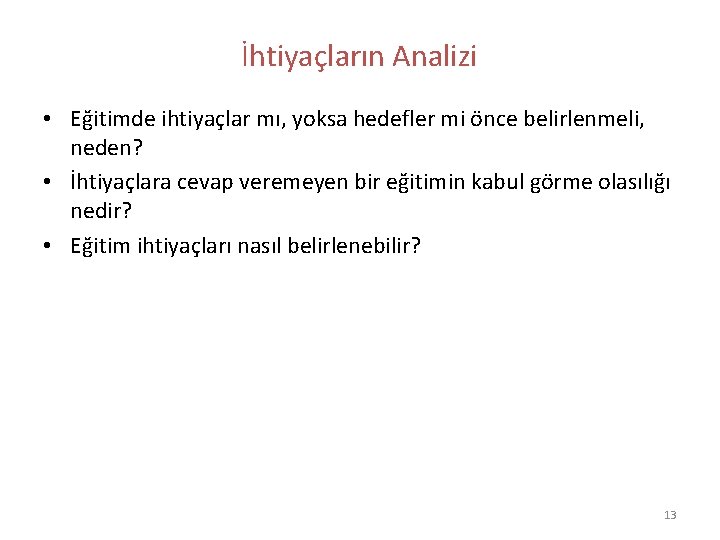 İhtiyaçların Analizi

• Eğitimde ihtiyaçlar mı, yoksa hedefler mi önce belirlenmeli, neden?
• İhtiyaçlara cevap veremeyen bir eğitimin kabul görme olasılığı nedir?
• Eğitim ihtiyaçları nasıl belirlenebilir?

13